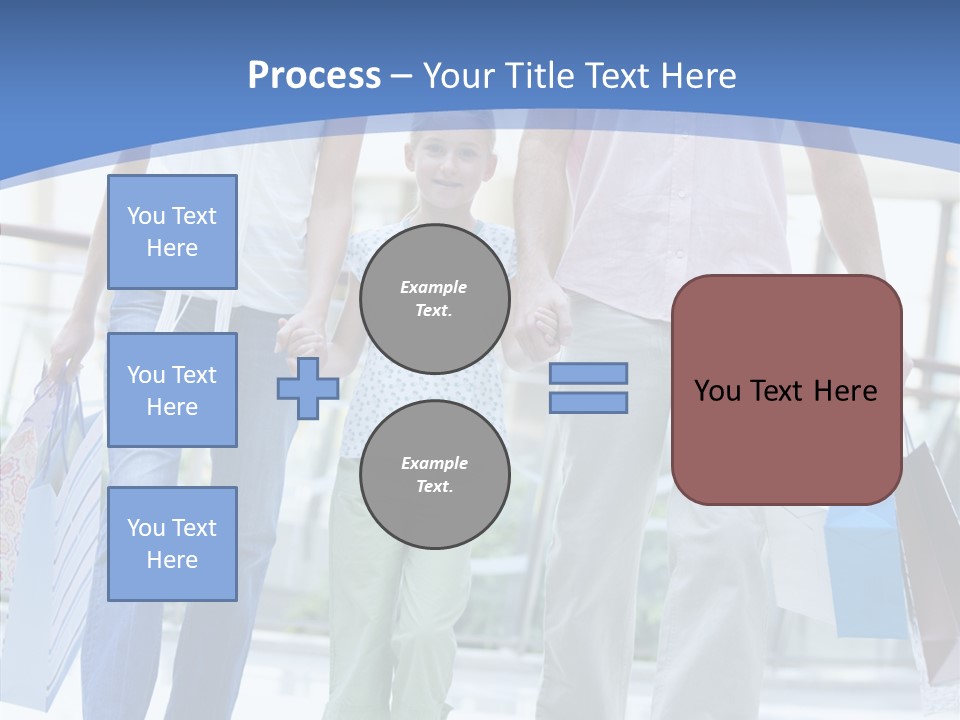 Process – Your Title Text Here

You Text Here

You Text Here

You Text Here

Example Text.

Example Text.

You Text Here